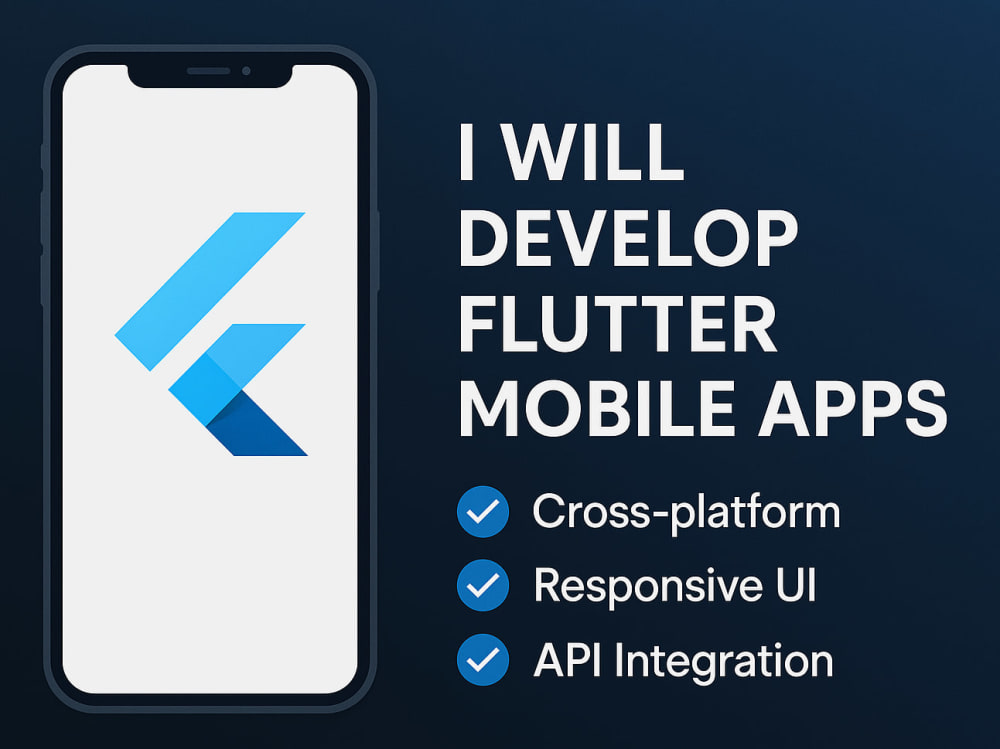 I WILL DEVELOP FLUTTER MOBILE APPS

Cross-platform

Responsive UI

API Integration